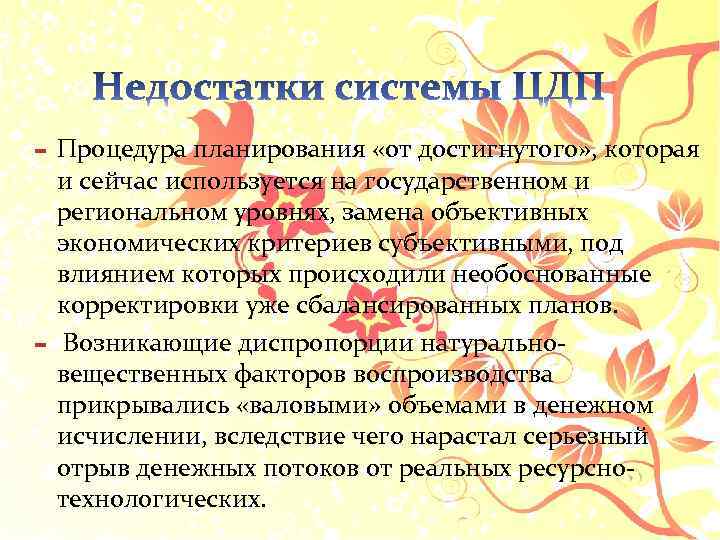 Недостатки системы ЦДП

- Процедура планирования «от достигнутого», которая и сейчас используется на государственном и региональном уровнях, замена объективных экономических критериев субъективными, под влиянием которых происходили необоснованные корректировки уже сбалансированных планов.

- Возникающие диспропорции натурально-вещественных факторов воспроизводства прикрывались «валовыми» объемами в денежном исчислении, вследствие чего нарастал серьезный отрыв денежных потоков от реальных ресурсно-технологических.